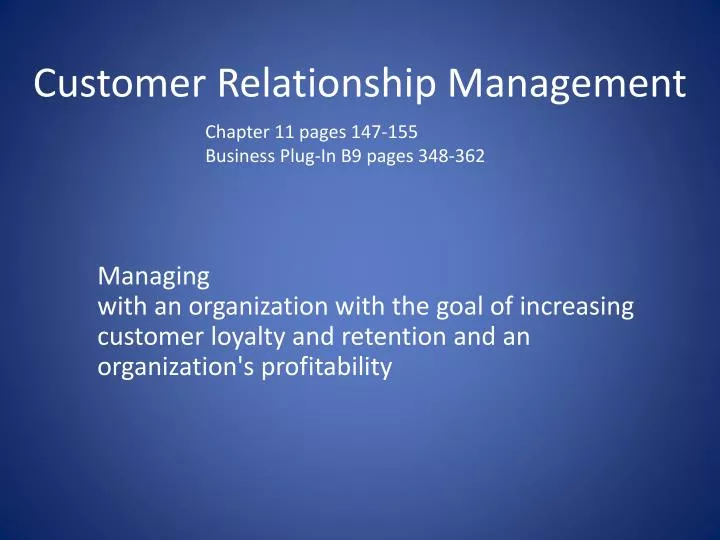 Customer Relationship Management

Chapter 11 pages 147-155
Business Plug-In B9 pages 348-362

Managing
with an organization with the goal of increasing customer loyalty and retention and an organization's profitability